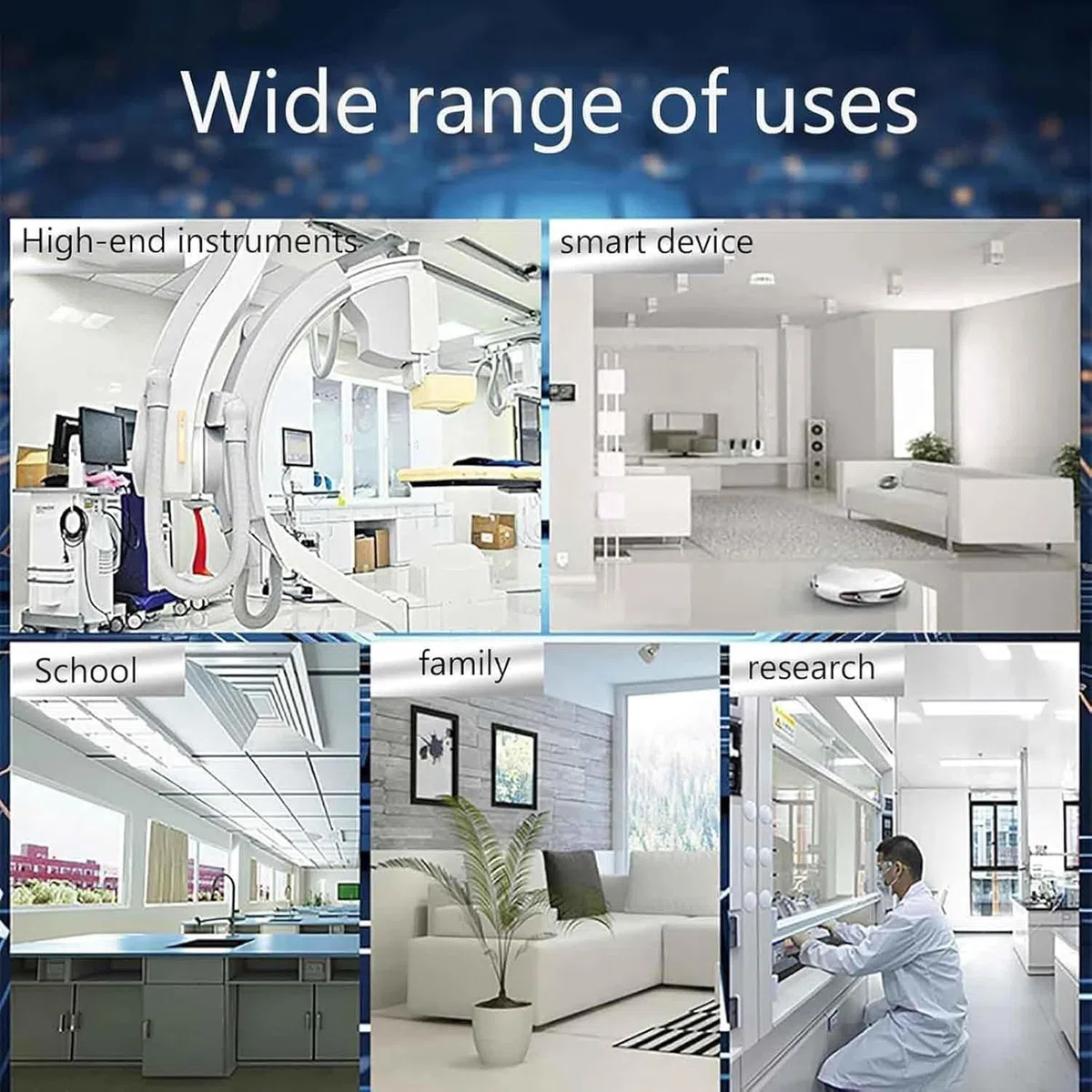 Wide range of uses

High-end instruments

smart device

School

family

research